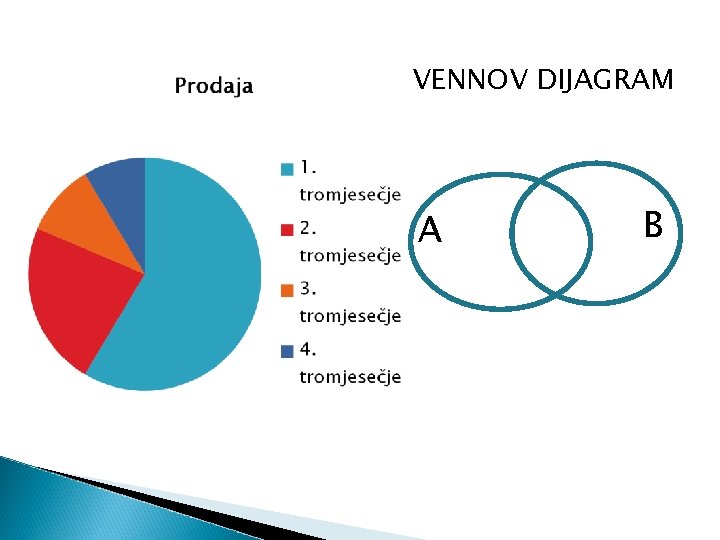 Prodaja

1. tromjesečje
2. tromjesečje
3. tromjesečje
4. tromjesečje

VENNOV DIJAGRAM

A

B